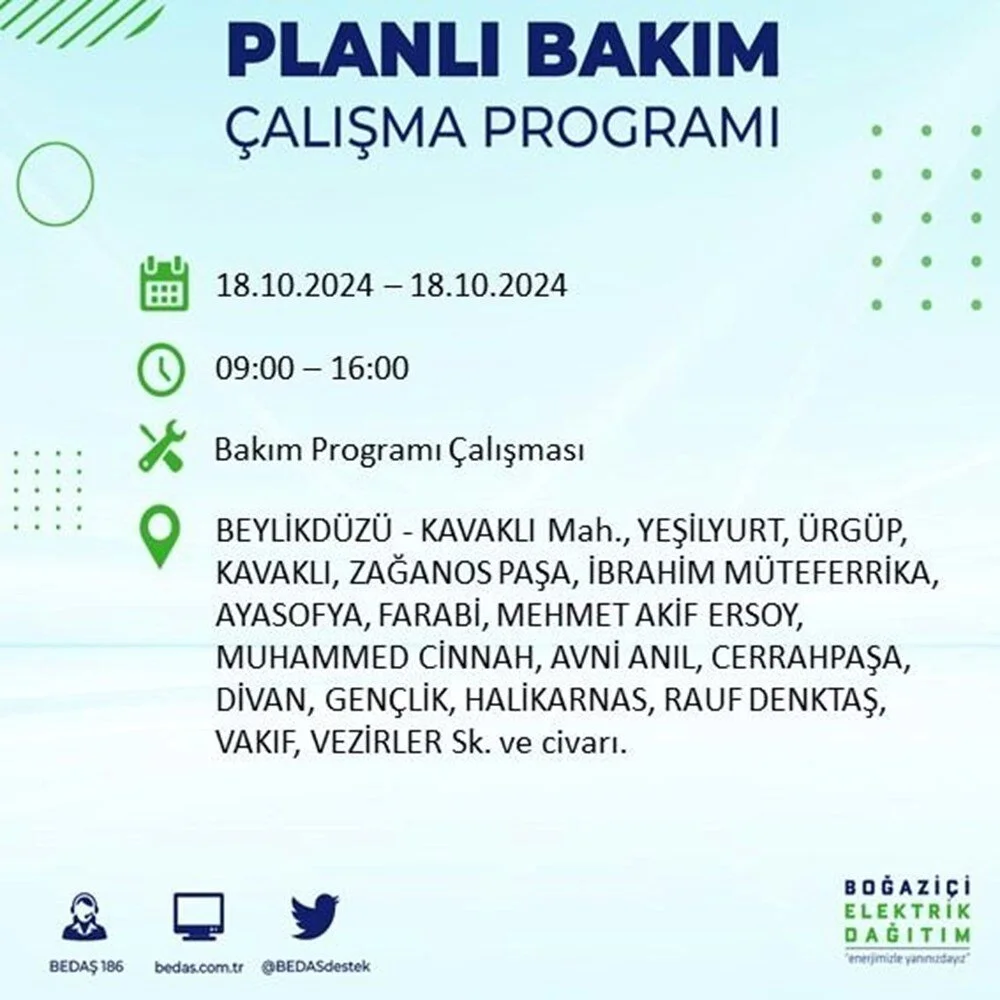 PLANLI BAKIM
ÇALIŞMA PROGRAMI

18.10.2024 – 18.10.2024

09:00 – 16:00

Bakım Programı Çalışması

BEYLİKDÜZÜ - KAVAKLI Mah., YEŞİLYURT, ÜRGÜP, KAVAKLI, ZAĞANOS PAŞA, İBRAHİM MÜTEFERRİKA, AYASOFYA, FARABİ, MEHMET AKİF ERSOY, MUHAMMED CİNNAH, AVNİ ANIL, CERRAHPAŞA, DİVAN, GENÇLİK, HALİKARNAS, RAUF DENKTAŞ, VAKIF, VEZİRLER Sk. ve civarı.

BEDAŞ 186
bedas.com.tr
@BEDASdestek

BOĞAZİÇİ
ELEKTRİK
DAĞITIM
"enerjimizle yanınızdayız"